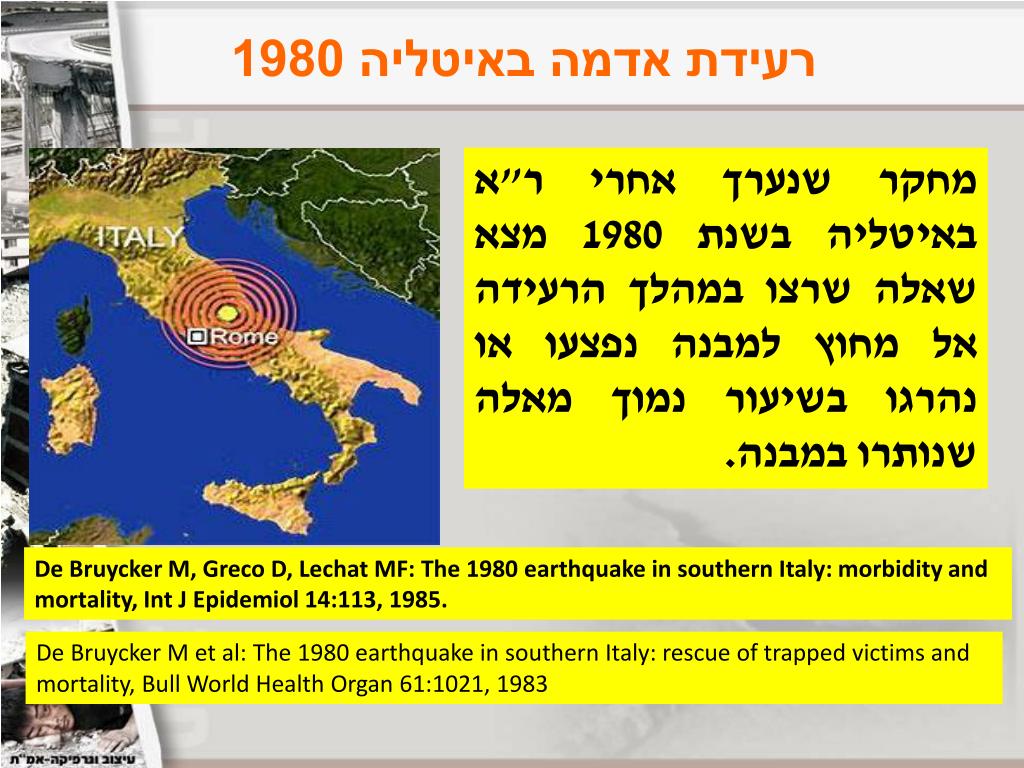 רעידת אדמה באיטליה 1980

ITALY

Rome

מחקר שנערך אחרי ר"א באיטליה בשנת 1980 מצא שאלה שרצו במהלך הרעידה אל מחוץ למבנה נפצעו או נהרגו בשיעור נמוך מאלה שנותרו במבנה.

De Bruycker M, Greco D, Lechat MF: The 1980 earthquake in southern Italy: morbidity and mortality, Int J Epidemiol 14:113, 1985.

De Bruycker M et al: The 1980 earthquake in southern Italy: rescue of trapped victims and mortality, Bull World Health Organ 61:1021, 1983

עיצוב וגרפיקה-אמ"ת